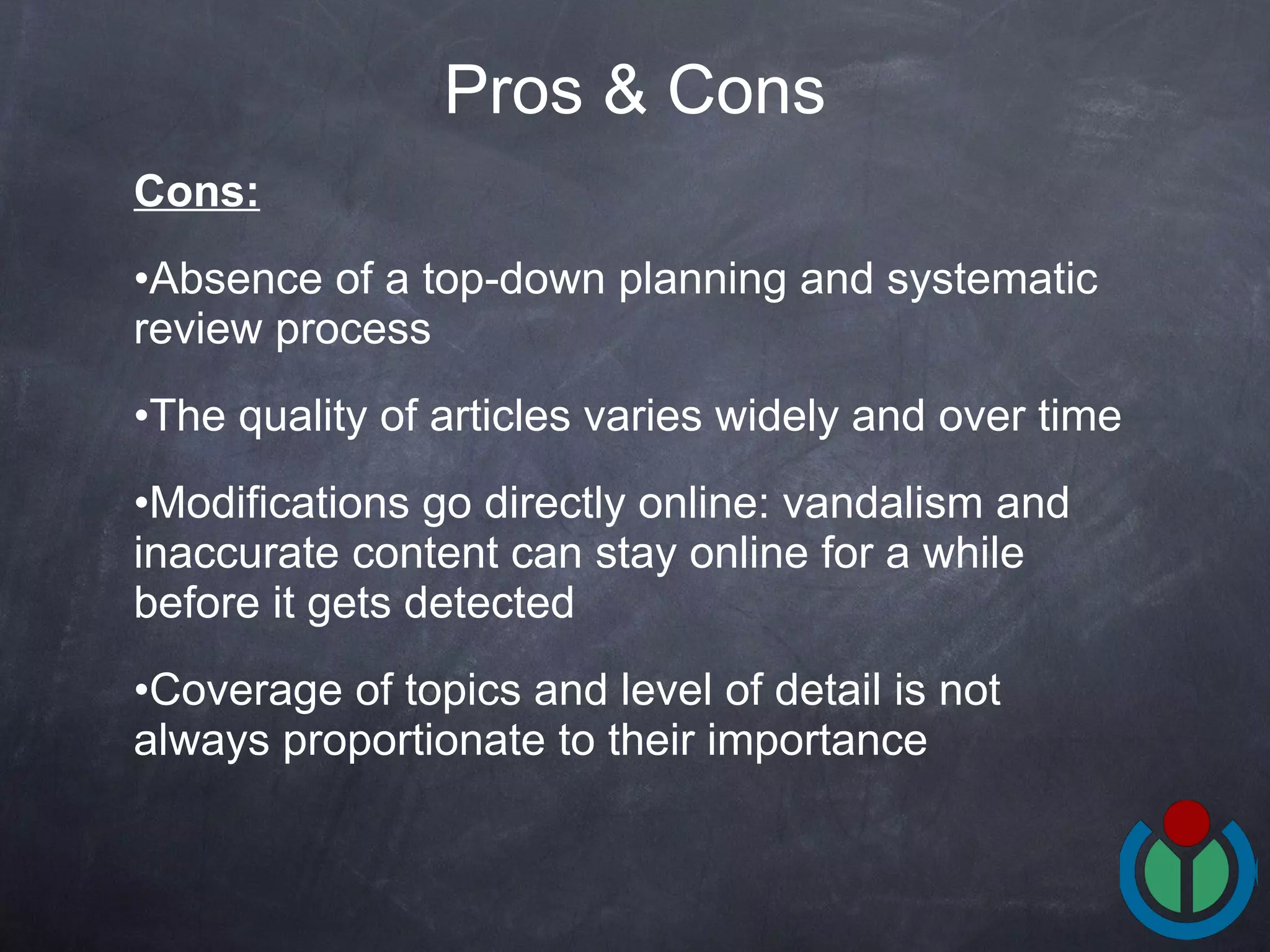 Pros & Cons

Cons:

•Absence of a top-down planning and systematic review process

•The quality of articles varies widely and over time

•Modifications go directly online: vandalism and inaccurate content can stay online for a while before it gets detected

•Coverage of topics and level of detail is not always proportionate to their importance